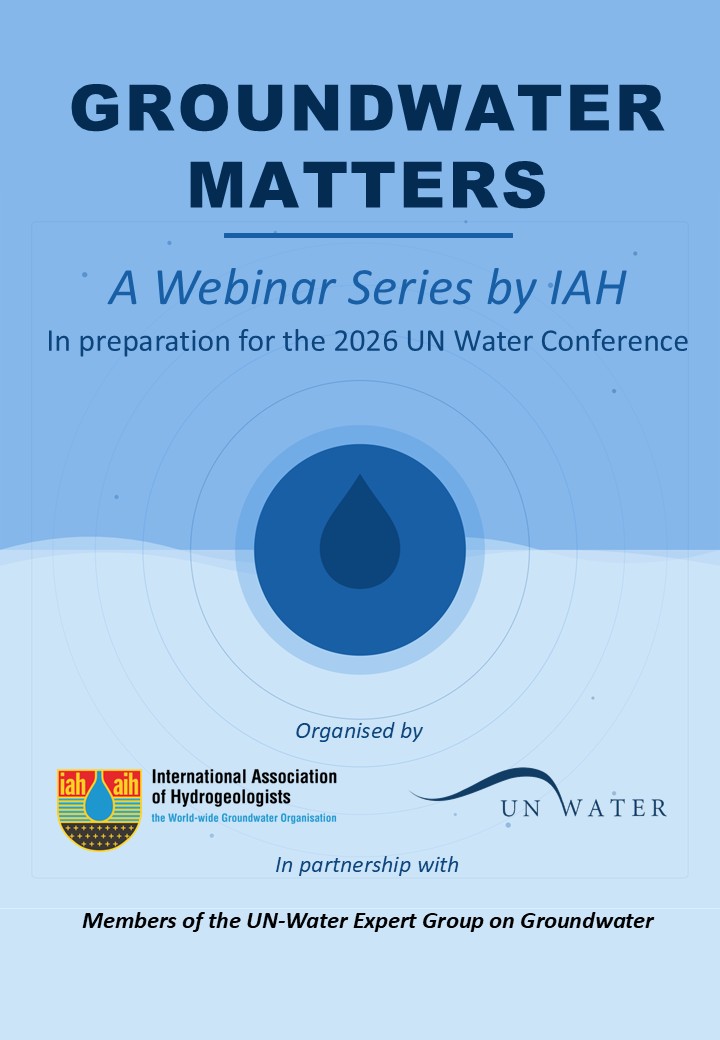 GROUNDWATER MATTERS

A Webinar Series by IAH

In preparation for the 2026 UN Water Conference

Organised by

iah aih

International Association of Hydrogeologists
the World-wide Groundwater Organisation

UN WATER

In partnership with

Members of the UN-Water Expert Group on Groundwater